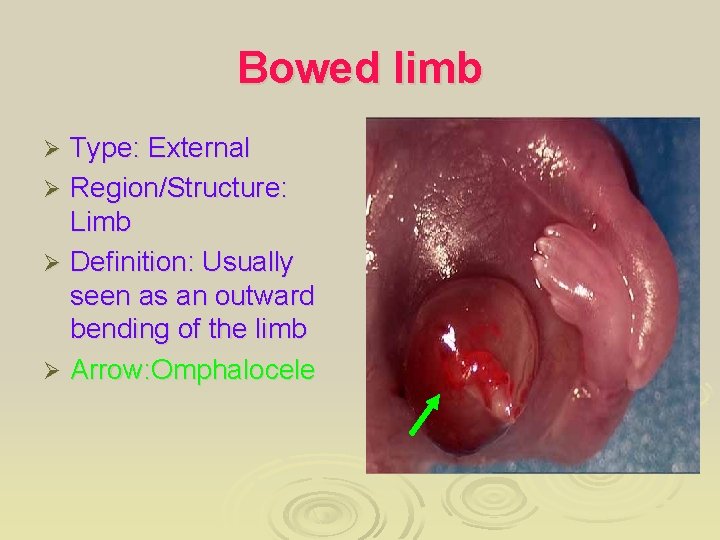 Bowed limb

➢ Type: External
➢ Region/Structure: Limb
➢ Definition: Usually seen as an outward bending of the limb
➢ Arrow:Omphalocele